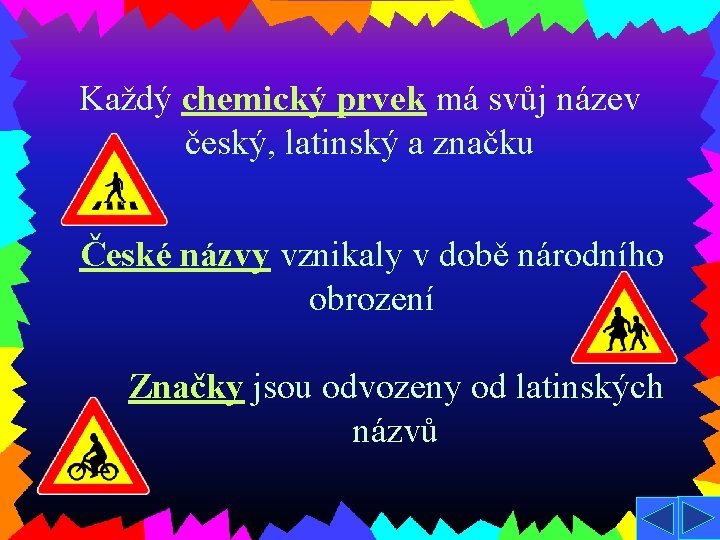 Každý chemický prvek má svůj název český, latinský a značku

České názvy vznikaly v době národního obrození

Značky jsou odvozeny od latinských názvů